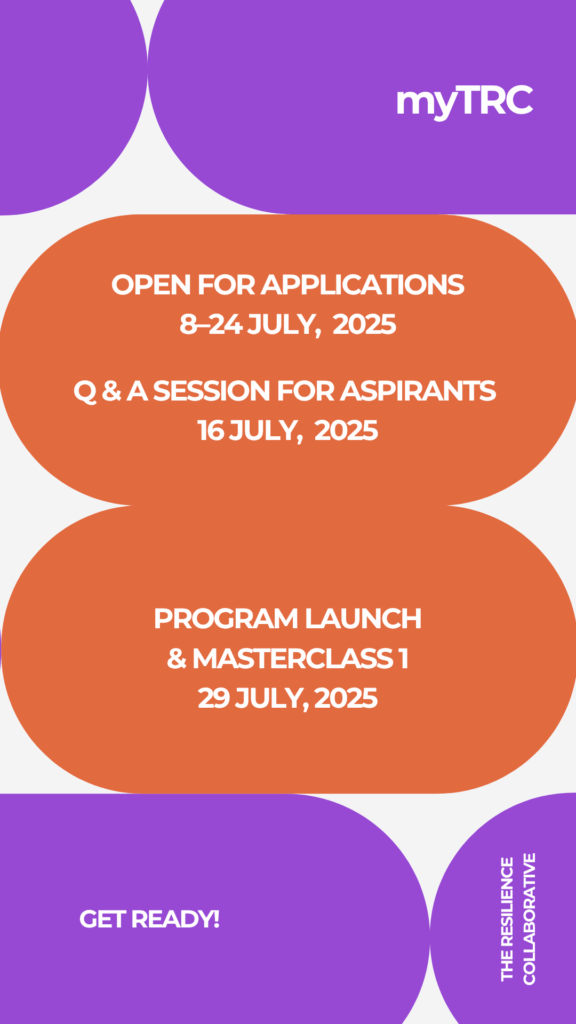 myTRC

OPEN FOR APPLICATIONS
8–24 JULY, 2025

Q & A SESSION FOR ASPIRANTS
16 JULY, 2025

PROGRAM LAUNCH
& MASTERCLASS 1
29 JULY, 2025

GET READY!

THE RESILIENCE COLLABORATIVE